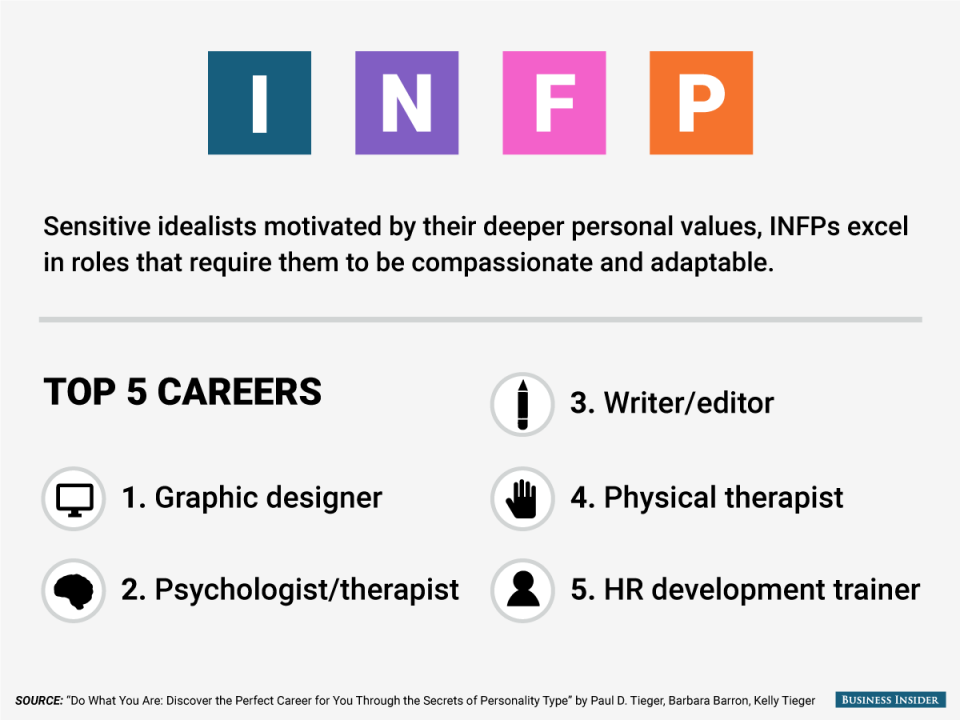 I N F P

Sensitive idealists motivated by their deeper personal values, INFPs excel in roles that require them to be compassionate and adaptable.

TOP 5 CAREERS

1. Graphic designer

2. Psychologist/therapist

3. Writer/editor

4. Physical therapist

5. HR development trainer

SOURCE: "Do What You Are: Discover the Perfect Career for You Through the Secrets of Personality Type" by Paul D. Tieger, Barbara Barron, Kelly Tieger

BUSINESS INSIDER